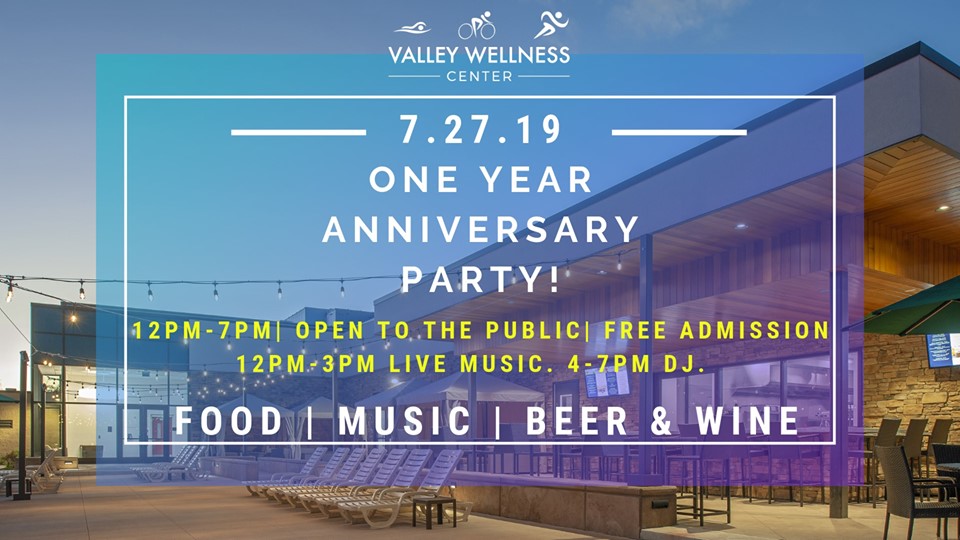 VALLEY WELLNESS
CENTER

7.27.19
ONE YEAR
ANNIVERSARY
PARTY!

12PM-7PM| OPEN TO THE PUBLIC| FREE ADMISSION
12PM-3PM LIVE MUSIC. 4-7PM DJ.

FOOD | MUSIC | BEER & WINE